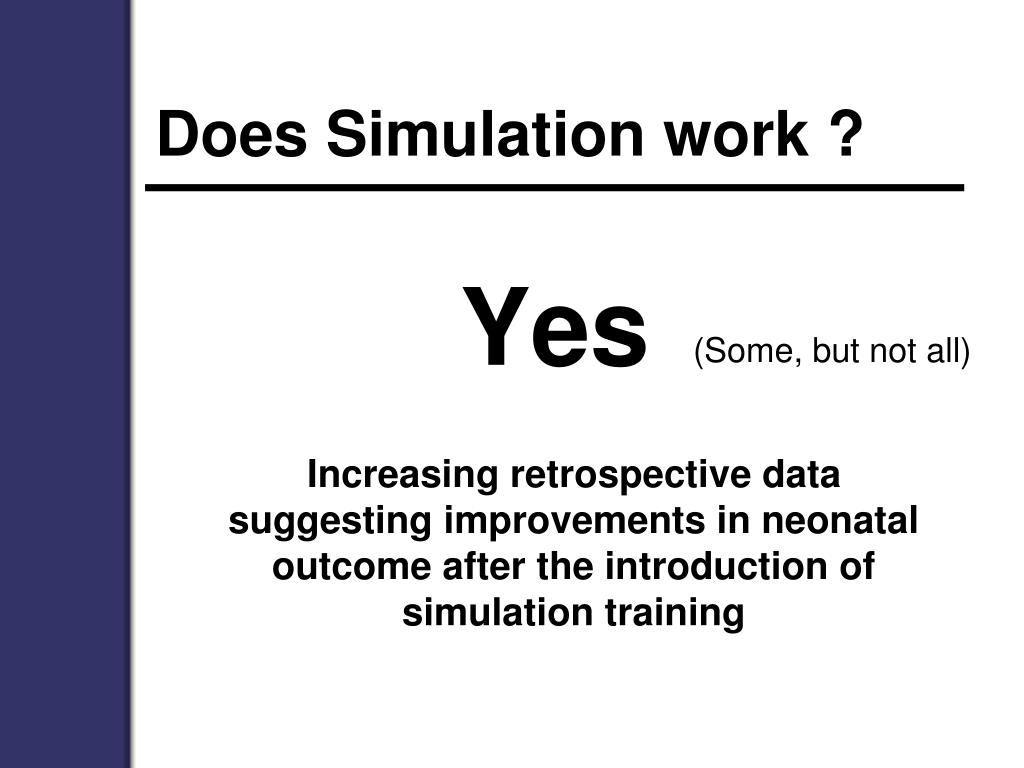 Does Simulation work ?

Yes (Some, but not all)

Increasing retrospective data suggesting improvements in neonatal outcome after the introduction of simulation training